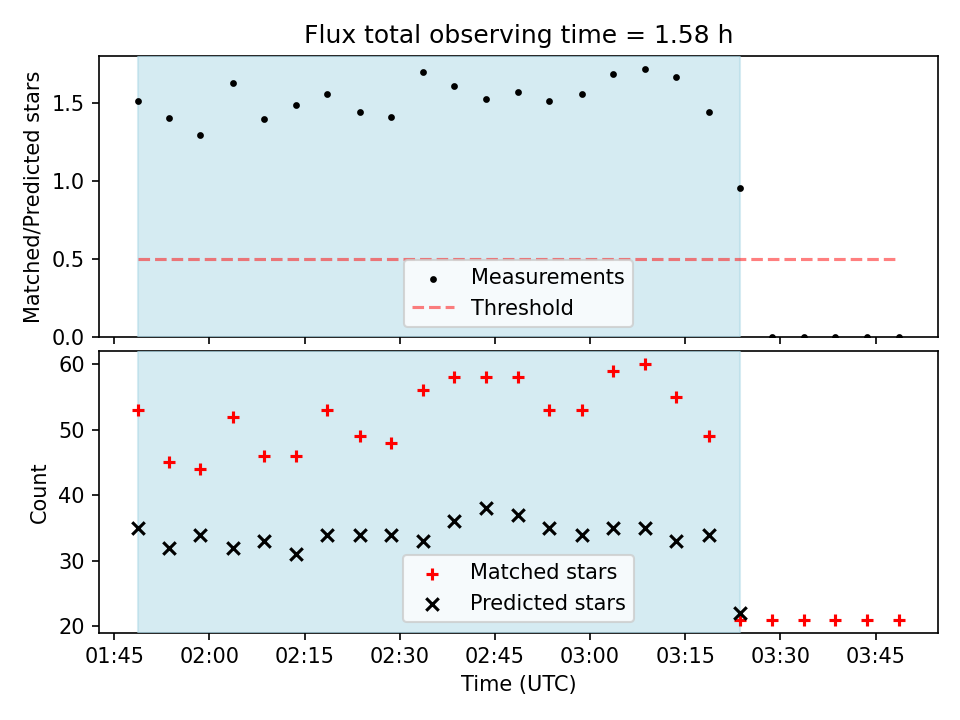 Flux total observing time = 1.58 h

Matched/Predicted stars

1.5
1.0
0.5
0.0

Measurements
Threshold

Count

60
50
40
30
20

Matched stars
Predicted stars

01:45 02:00 02:15 02:30 02:45 03:00 03:15 03:30 03:45

Time (UTC)